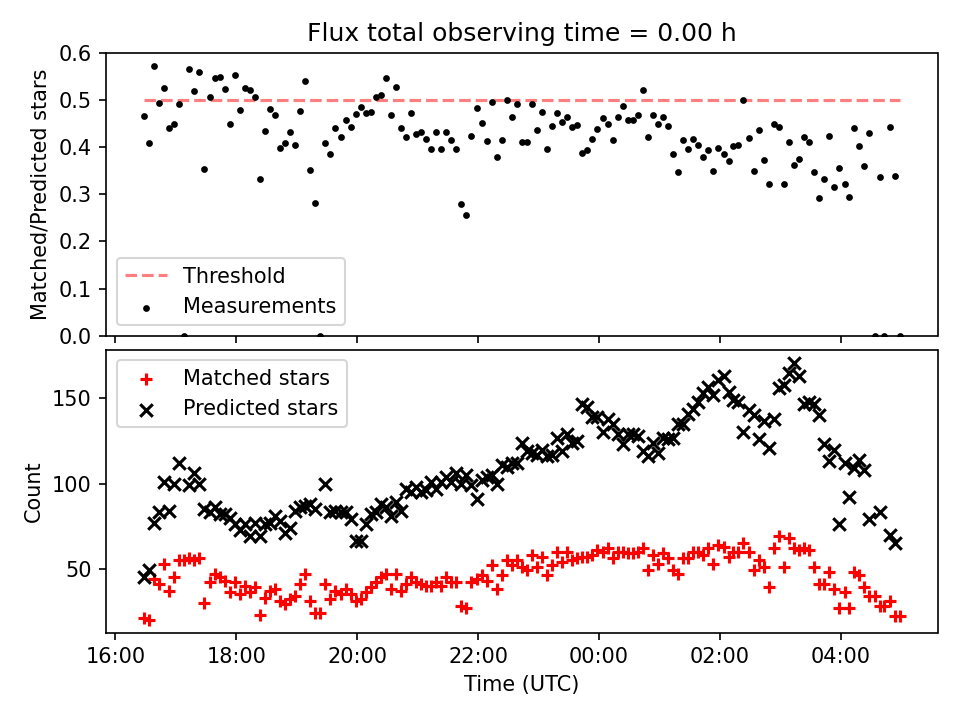 Flux total observing time = 0.00 h

Matched/Predicted stars

0.6
0.5
0.4
0.3
0.2
0.1
0.0

Threshold
Measurements

Matched stars
Predicted stars

Count

150
100
50

16:00
18:00
20:00
22:00
00:00
02:00
04:00

Time (UTC)